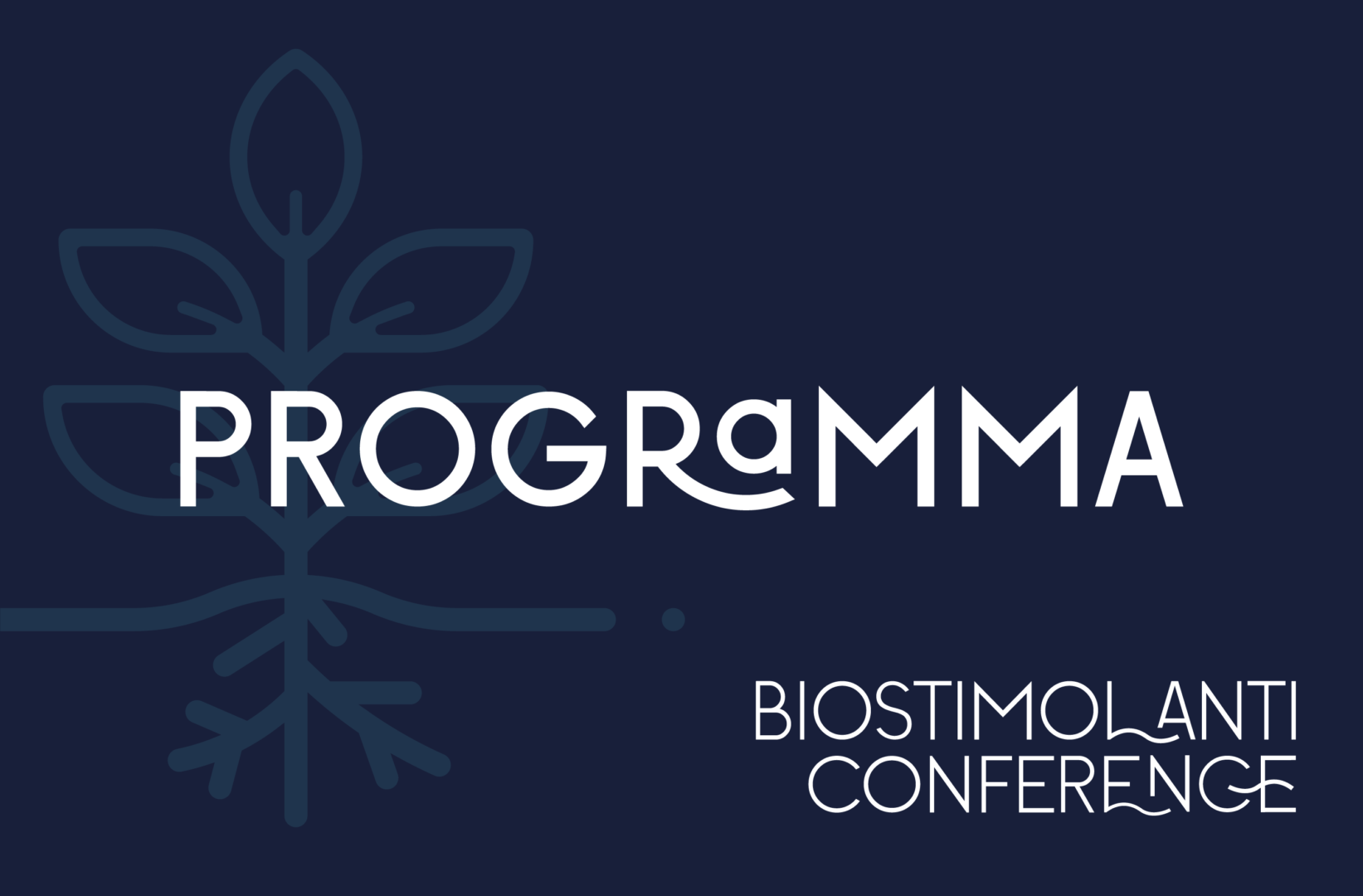 PROGRaMMA

BIOSTIMOLANTI
CONFERENCE